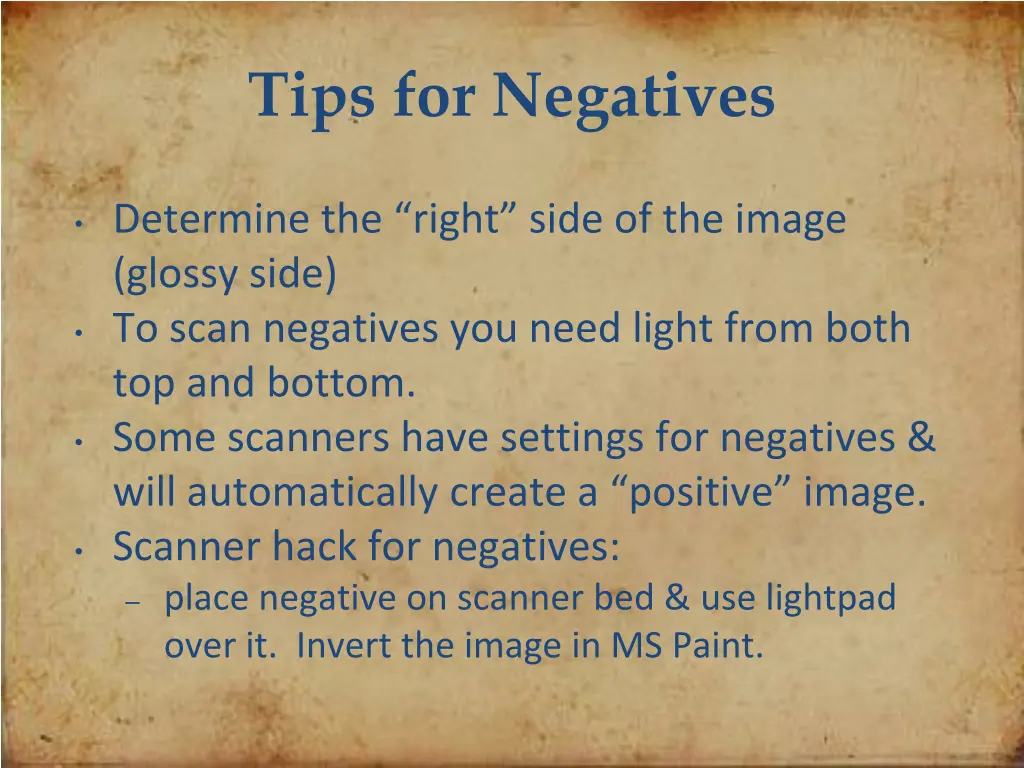 Tips for Negatives

• Determine the “right” side of the image (glossy side)
• To scan negatives you need light from both top and bottom.
• Some scanners have settings for negatives & will automatically create a “positive” image.
• Scanner hack for negatives:
– place negative on scanner bed & use lightpad over it. Invert the image in MS Paint.